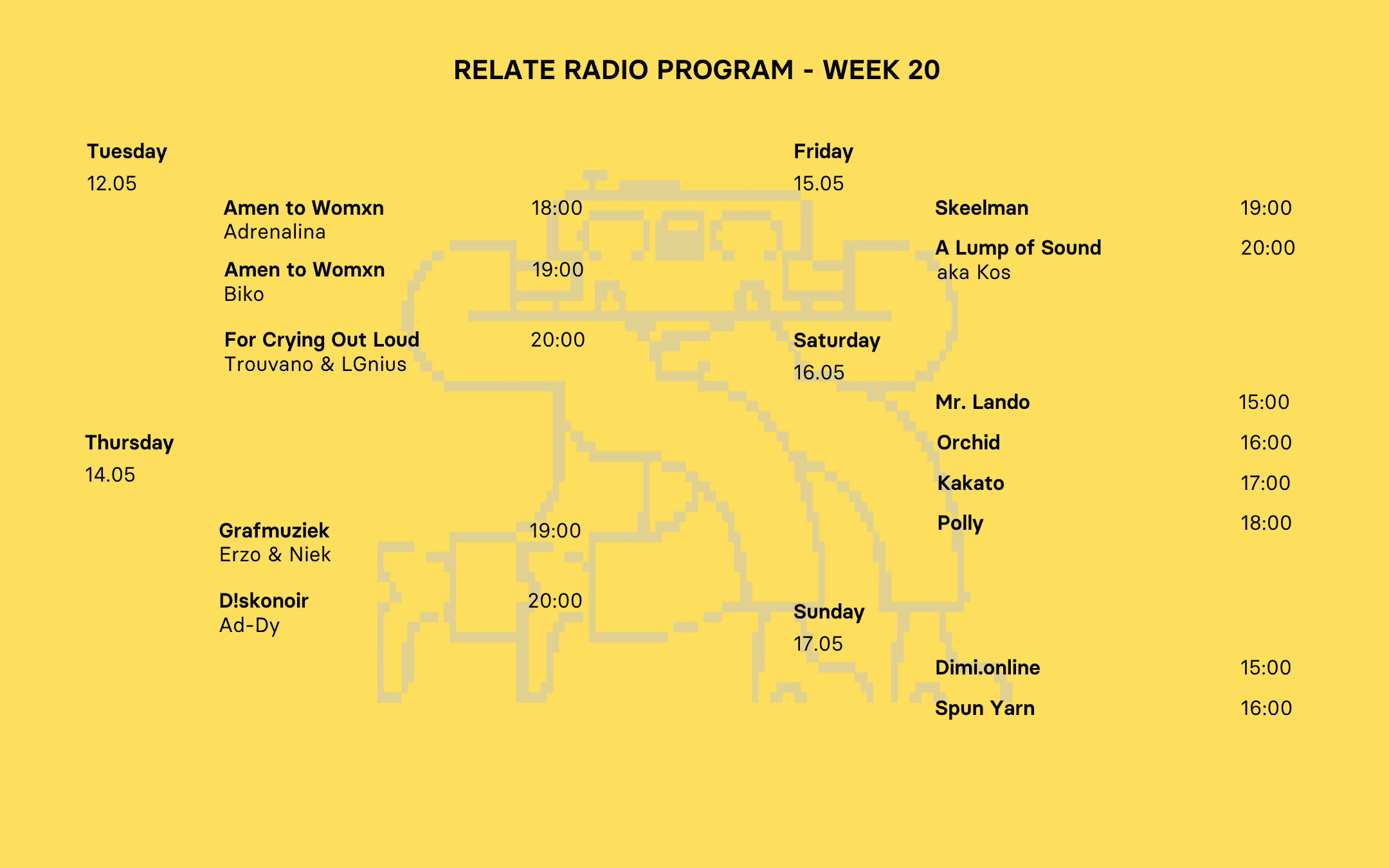 RELATE RADIO PROGRAM - WEEK 20

Tuesday
12.05

Amen to Womxn 18:00
Adrenalina

Amen to Womxn 19:00
Biko

For Crying Out Loud 20:00
Trouvano & LGnius

Thursday
14.05

Grafmuziek 19:00
Erzo & Niek

D!skonoir 20:00
Ad-Dy

Friday
15.05

Skeelman 19:00

A Lump of Sound 20:00
aka Kos

Saturday
16.05

Mr. Lando 15:00

Orchid 16:00

Kakato 17:00

Polly 18:00

Sunday
17.05

Dimi.online 15:00

Spun Yarn 16:00